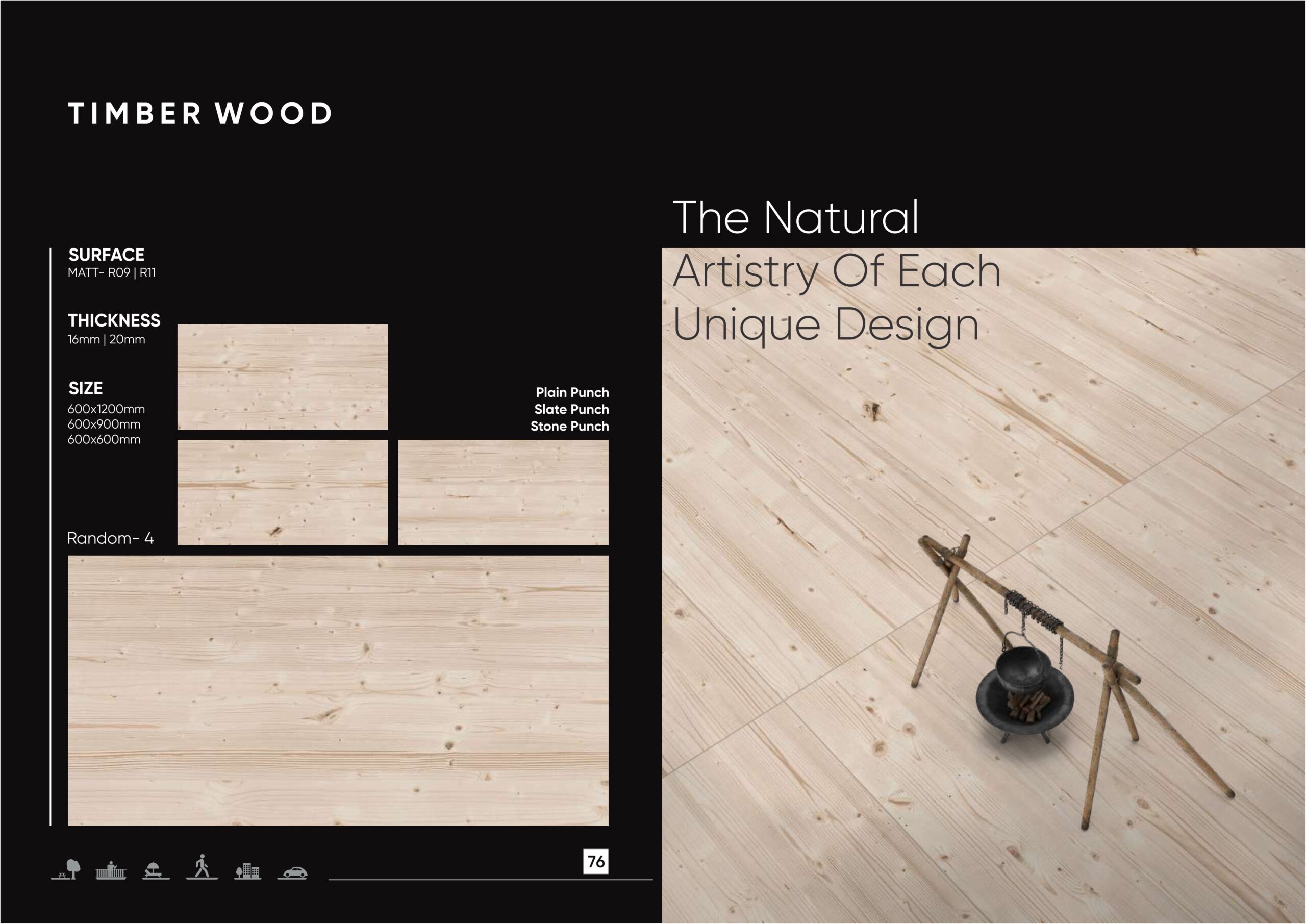 TIMBER WOOD

SURFACE
MATT- R09 | R11

THICKNESS
16mm | 20mm

SIZE
600x1200mm
600x900mm
600x600mm

Plain Punch
Slate Punch
Stone Punch

Random- 4

76

The Natural Artistry Of Each Unique Design